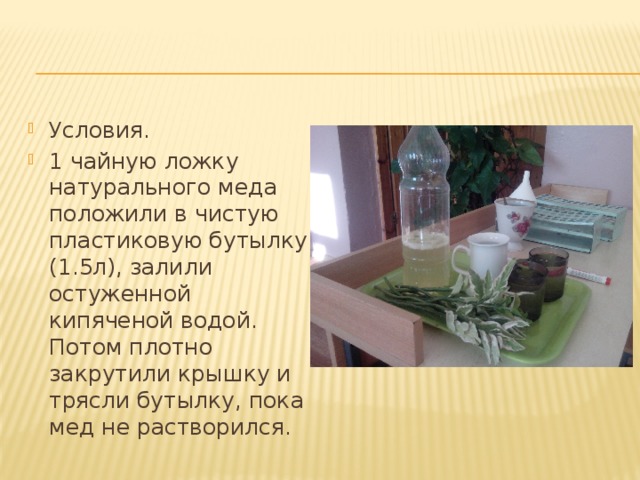 Условия.

1 чайную ложку натурального меда положили в чистую пластиковую бутылку (1.5л), залили остуженной кипяченой водой. Потом плотно закрутили крышку и трясли бутылку, пока мед не растворился.